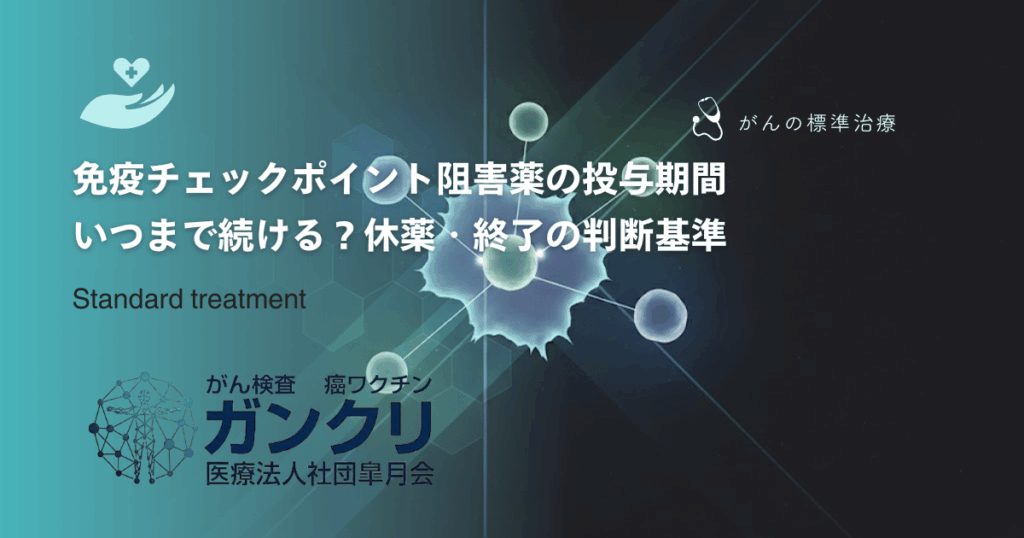 がんの標準治療

免疫チェックポイント阻害薬の投与期間
いつまで続ける？休薬・終了の判断基準

Standard treatment

がん検査　癌ワクチン
ガンクリ
医療法人社団皐月会